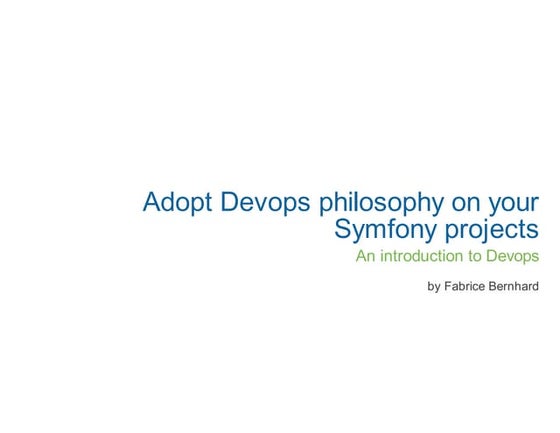 Adopt Devops philosophy on your Symfony projects

An introduction to Devops

by Fabrice Bernhard